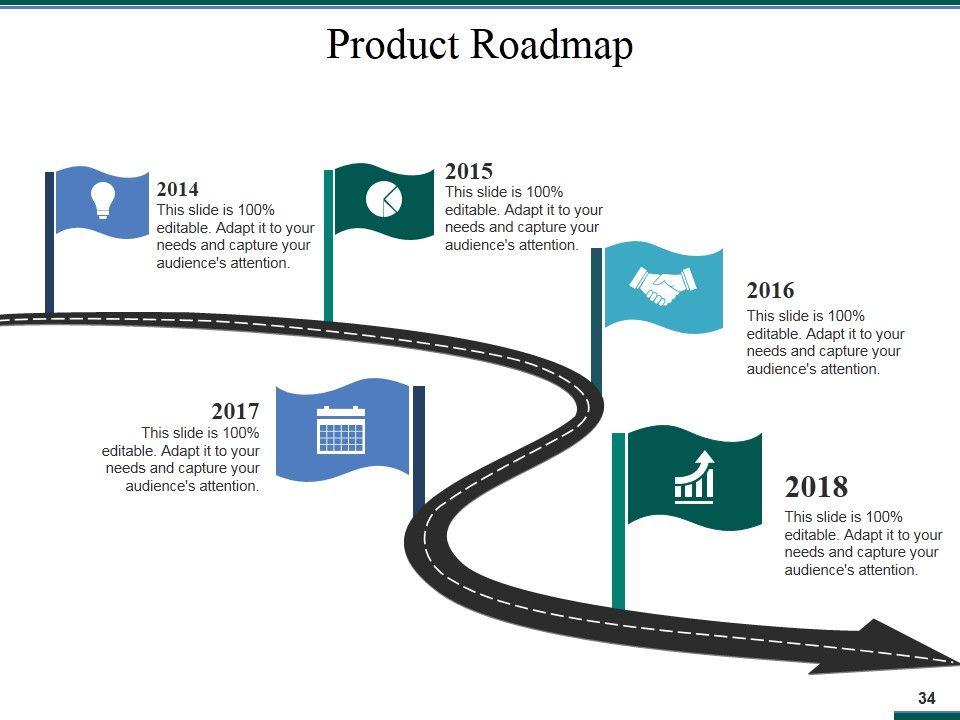 Product Roadmap

2014
This slide is 100% editable. Adapt it to your needs and capture your audience's attention.

2015
This slide is 100% editable. Adapt it to your needs and capture your audience's attention.

2016
This slide is 100% editable. Adapt it to your needs and capture your audience's attention.

2017
This slide is 100% editable. Adapt it to your needs and capture your audience's attention.

2018
This slide is 100% editable. Adapt it to your needs and capture your audience's attention.

34